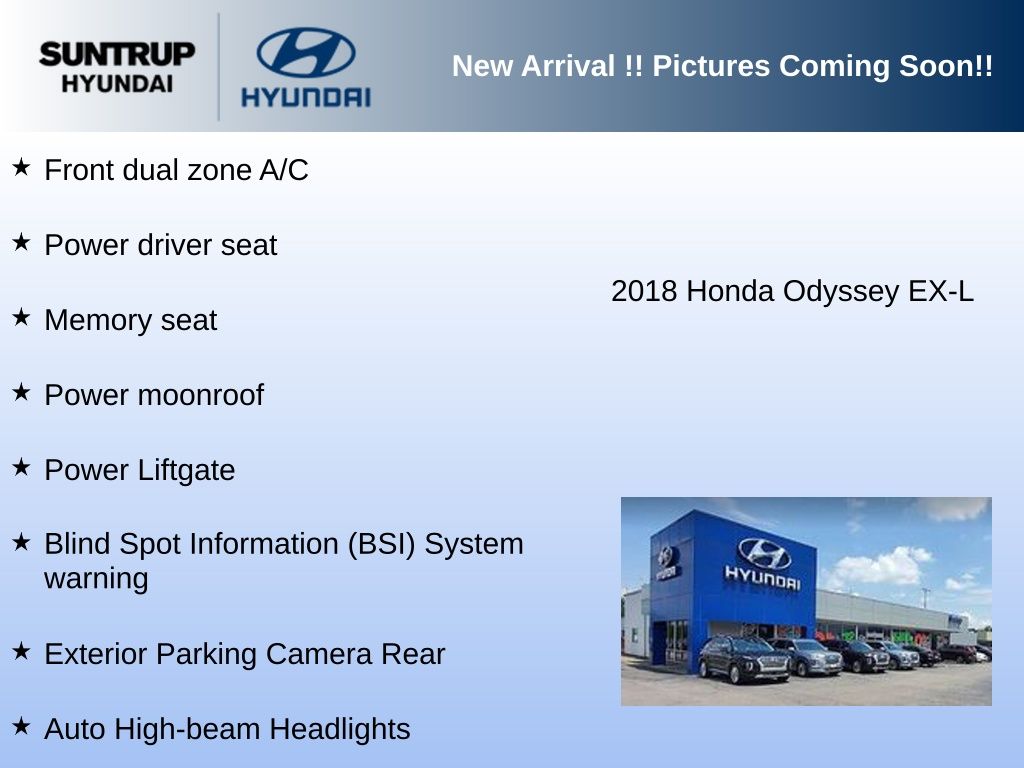 SUNTRUP HYUNDAI

HYUNDAI

New Arrival !! Pictures Coming Soon!!

★ Front dual zone A/C

★ Power driver seat

★ Memory seat

★ Power moonroof

★ Power Liftgate

★ Blind Spot Information (BSI) System warning

★ Exterior Parking Camera Rear

★ Auto High-beam Headlights

2018 Honda Odyssey EX-L

HYUNDAI

HYUNDAI